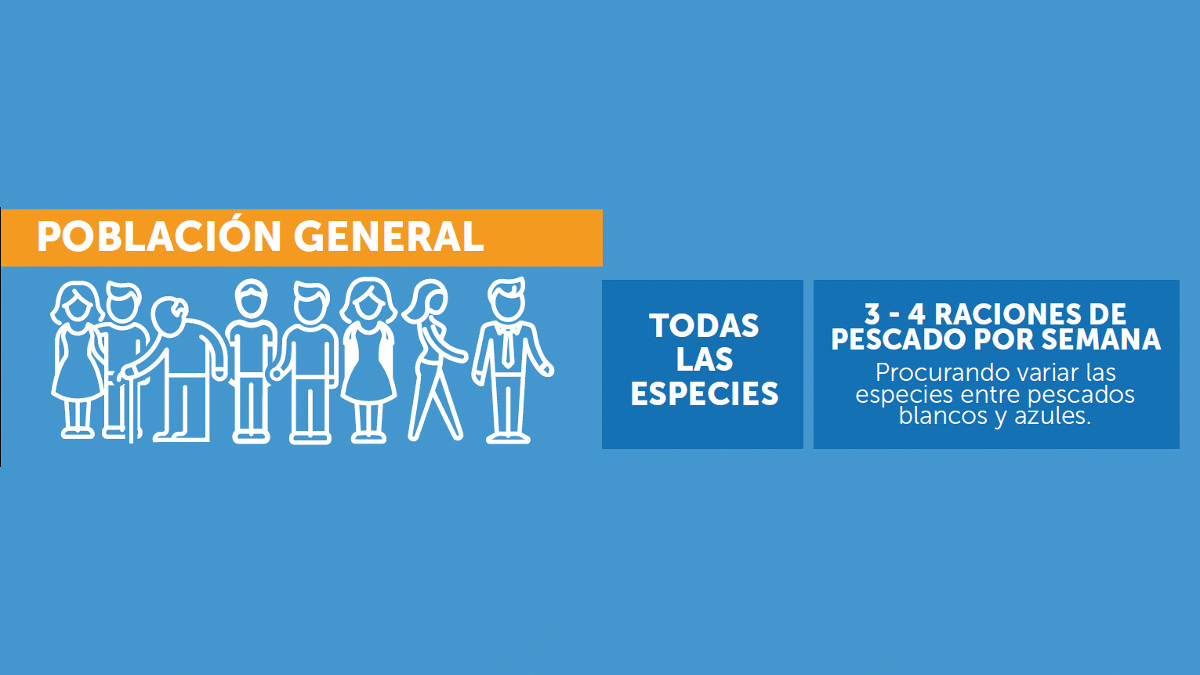 POBLACIÓN GENERAL

TODAS LAS ESPECIES

3 - 4 RACIONES DE PESCADO POR SEMANA

Procurando variar las especies entre pescados blancos y azules.